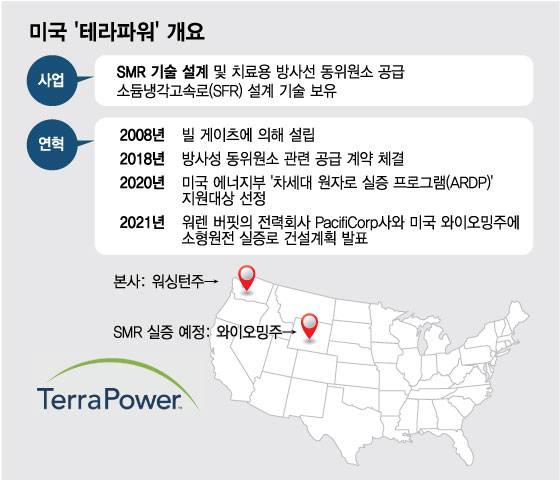 미국 '테라파워' 개요

사업

SMR 기술 설계 및 치료용 방사선 동위원소 공급
소듐냉각고속로(SFR) 설계 기술 보유

연혁

2008년 빌 게이츠에 의해 설립

2018년 방사성 동위원소 관련 공급 계약 체결

2020년 미국 에너지부 '차세대 원자로 실증 프로그램(ARDP)' 지원대상 선정

2021년 워렌 버핏의 전력회사 PacifiCorp사와 미국 와이오밍주에 소형원전 실증로 건설계획 발표

본사: 워싱턴주→

SMR 실증 예정: 와이오밍주→

TerraPower